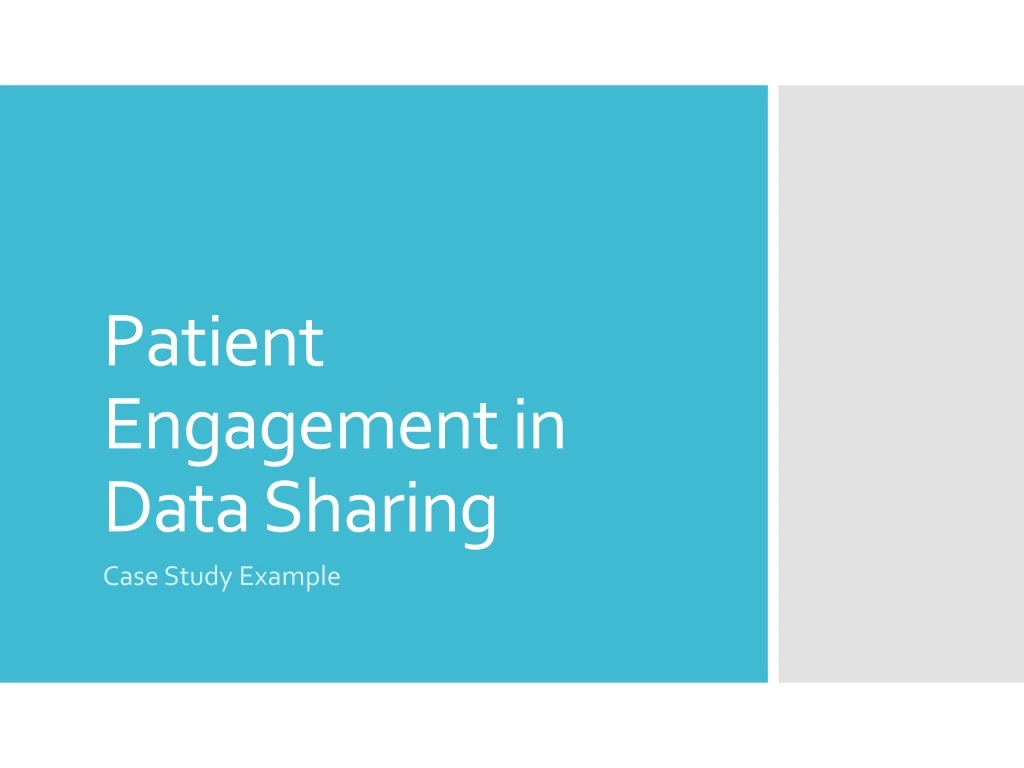 Patient Engagement in Data Sharing

Case Study Example